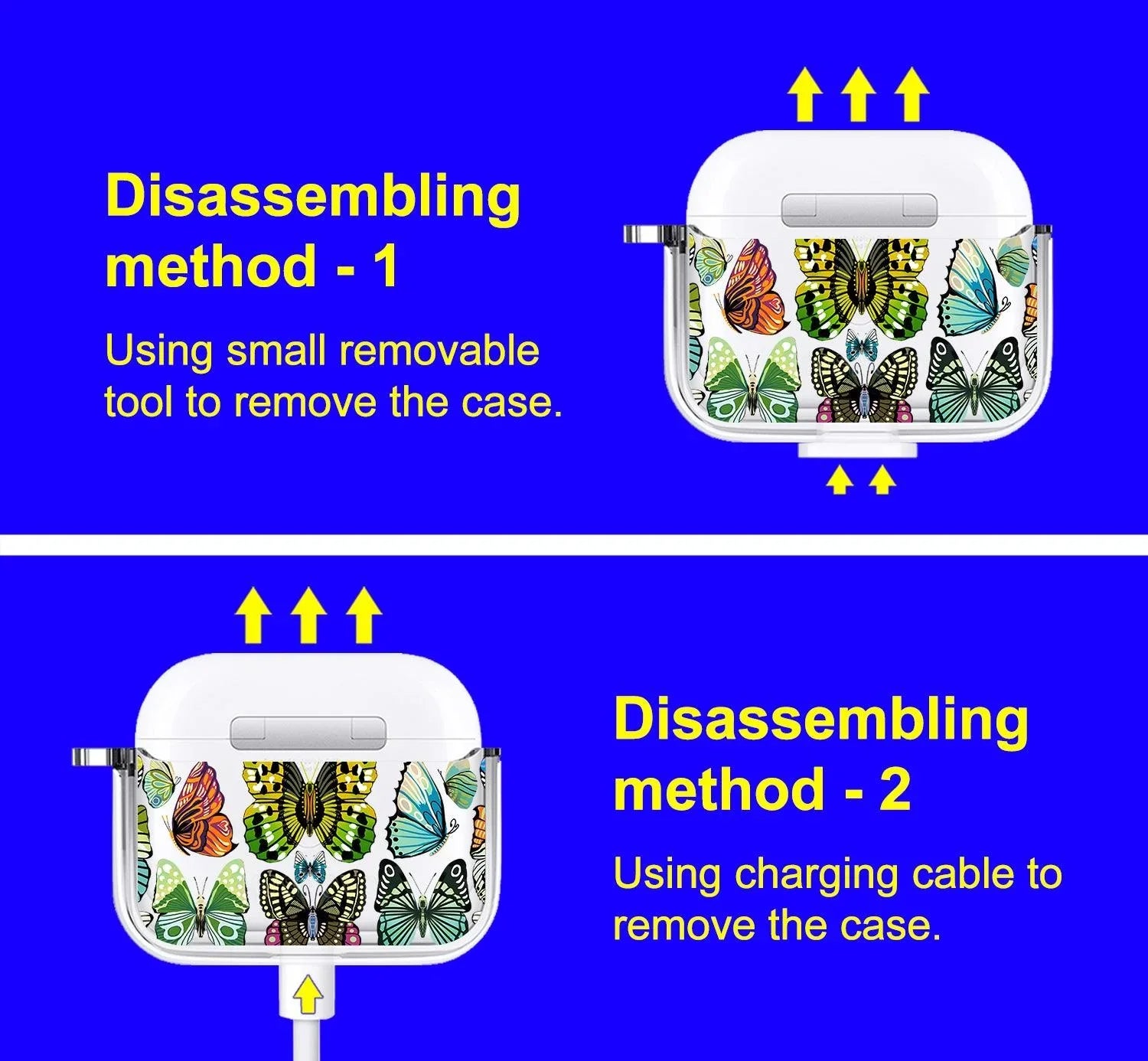 Disassembling method - 1

Using small removable tool to remove the case.

Disassembling method - 2

Using charging cable to remove the case.